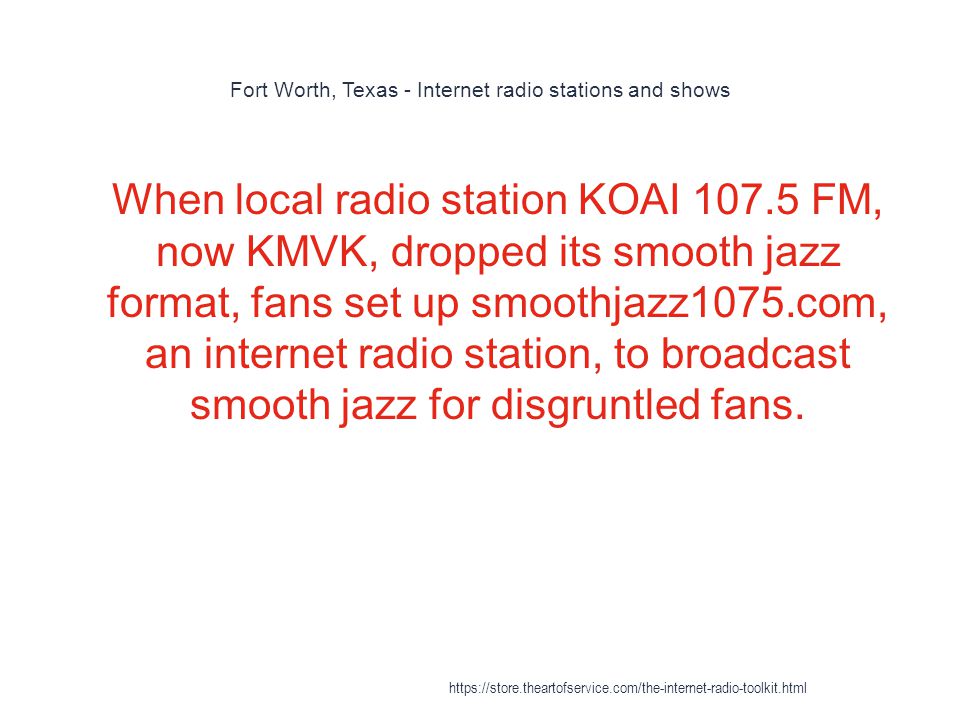 Fort Worth, Texas - Internet radio stations and shows

When local radio station KOAI 107.5 FM, now KMVK, dropped its smooth jazz format, fans set up smoothjazz1075.com, an internet radio station, to broadcast smooth jazz for disgruntled fans.

https://store.theartofservice.com/the-internet-radio-toolkit.html